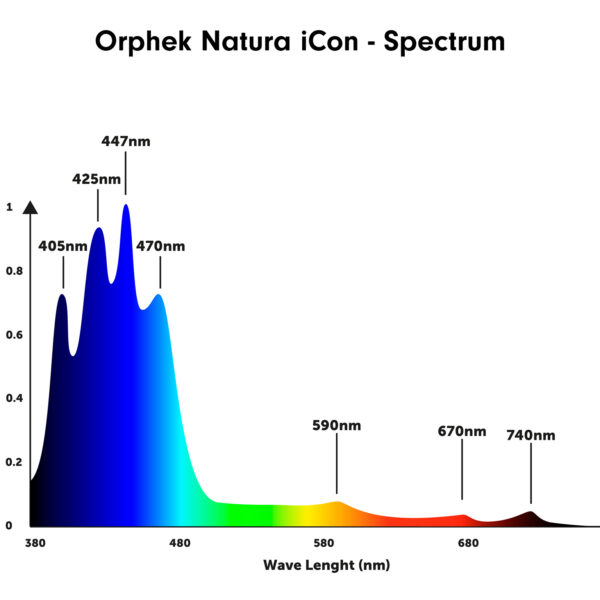 Orphek Natura iCon - Spectrum

447nm
425nm
405nm
470nm
590nm
670nm
740nm

1
0.8
0.6
0.4
0.2
0

380
480
580
680

Wave Lenght (nm)